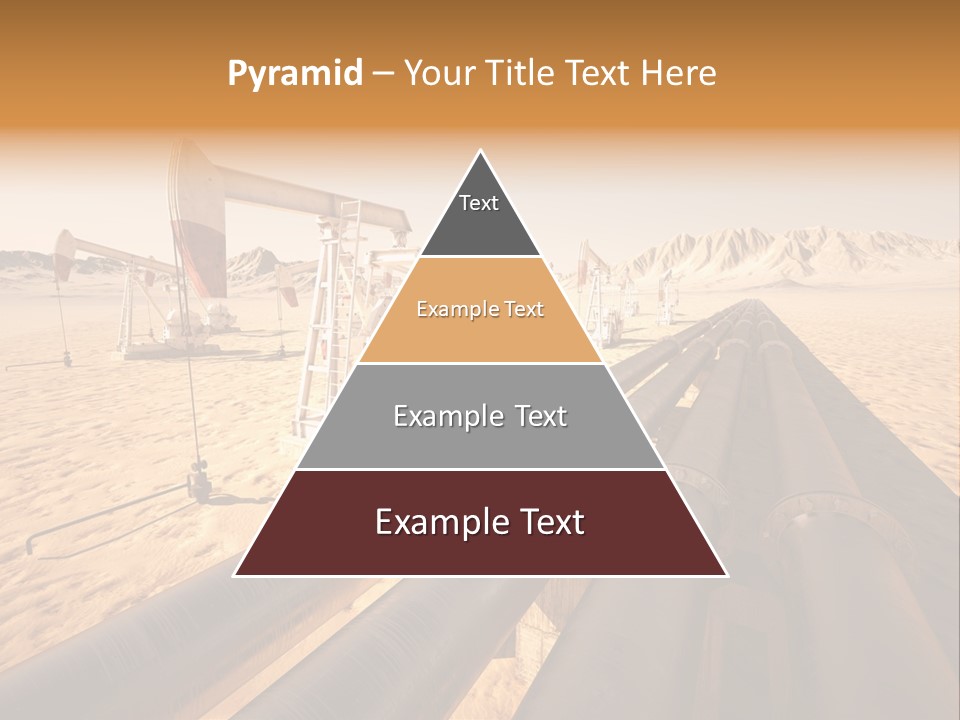 Pyramid – Your Title Text Here

Text

Example Text

Example Text

Example Text